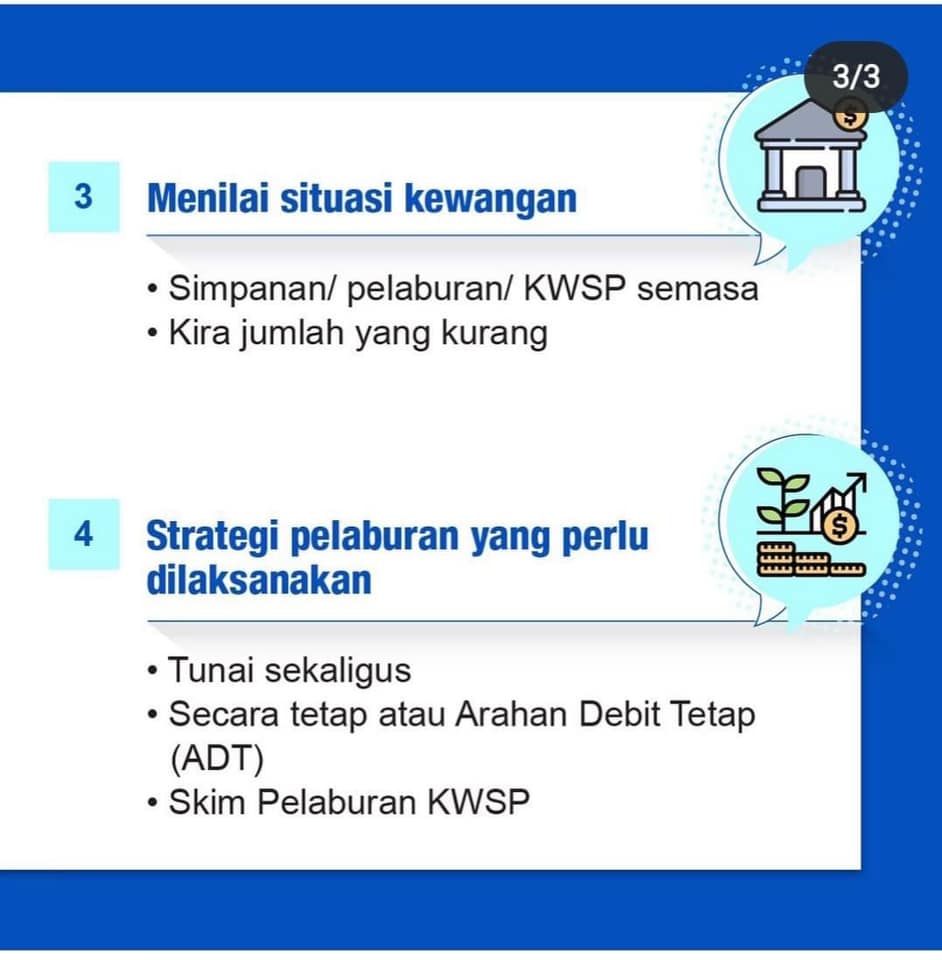 3/3

3 Menilai situasi kewangan

• Simpanan/ pelaburan/ KWSP semasa
• Kira jumlah yang kurang

4 Strategi pelaburan yang perlu dilaksanakan

• Tunai sekaligus
• Secara tetap atau Arahan Debit Tetap (ADT)
• Skim Pelaburan KWSP